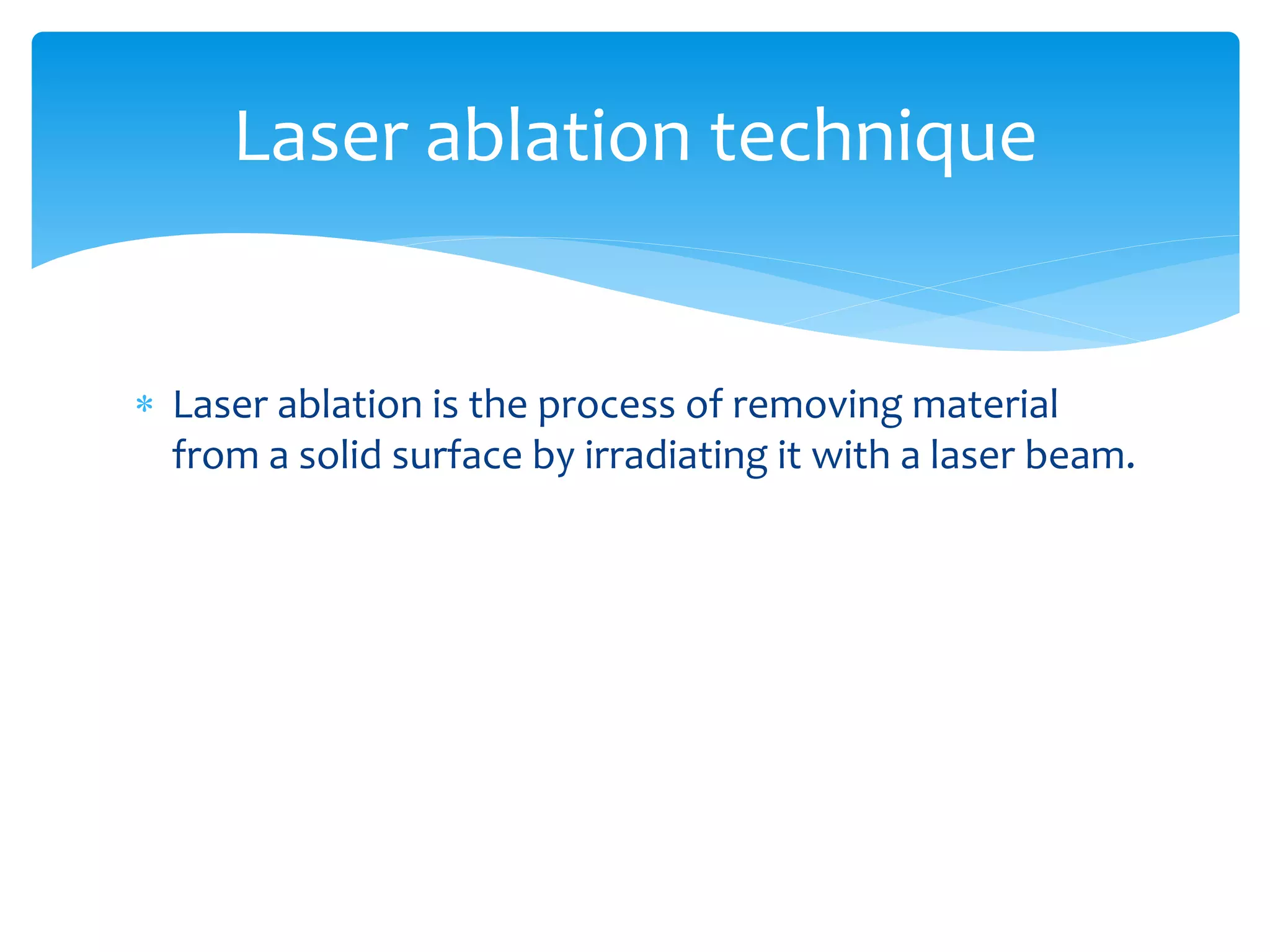 Laser ablation technique

* Laser ablation is the process of removing material from a solid surface by irradiating it with a laser beam.